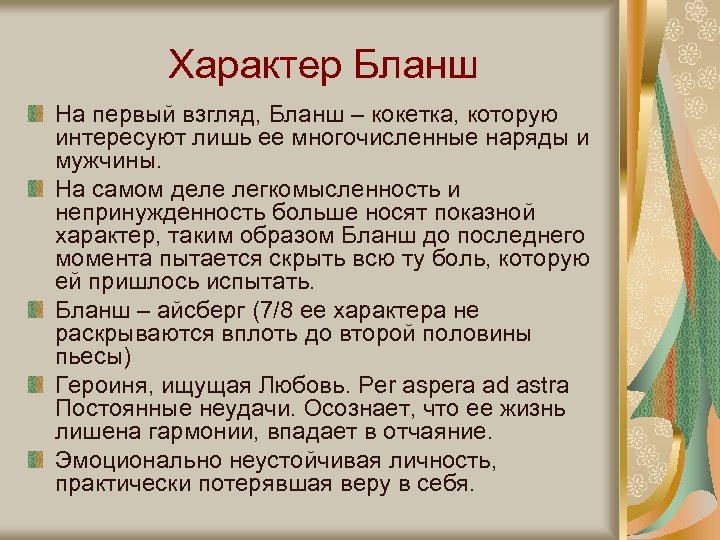 Характер Бланш

На первый взгляд, Бланш – кокетка, которую интересуют лишь ее многочисленные наряды и мужчины.

На самом деле легкомысленность и непринужденность больше носят показной характер, таким образом Бланш до последнего момента пытается скрыть всю ту боль, которую ей пришлось испытать.

Бланш – айсберг (7/8 ее характера не раскрываются вплоть до второй половины пьесы)

Героиня, ищущая Любовь. Per aspera ad astra Постоянные неудачи. Осознает, что ее жизнь лишена гармонии, впадает в отчаяние.

Эмоционально неустойчивая личность, практически потерявшая веру в себя.